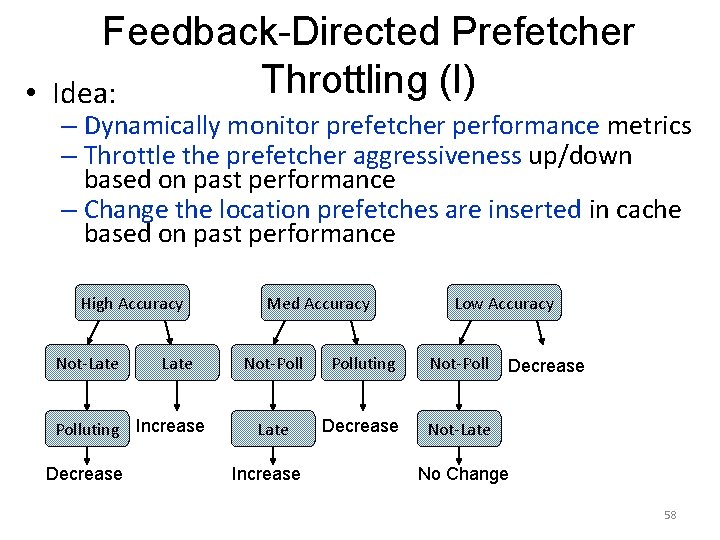 Feedback-Directed Prefetcher Throttling (I)

• Idea:
– Dynamically monitor prefetcher performance metrics
– Throttle the prefetcher aggressiveness up/down based on past performance
– Change the location prefetches are inserted in cache based on past performance

High Accuracy
Not-Late
Late
Polluting
Increase
Decrease

Med Accuracy
Not-Poll
Polluting
Late
Decrease
Increase

Low Accuracy
Not-Poll
Decrease
Not-Late
No Change

58